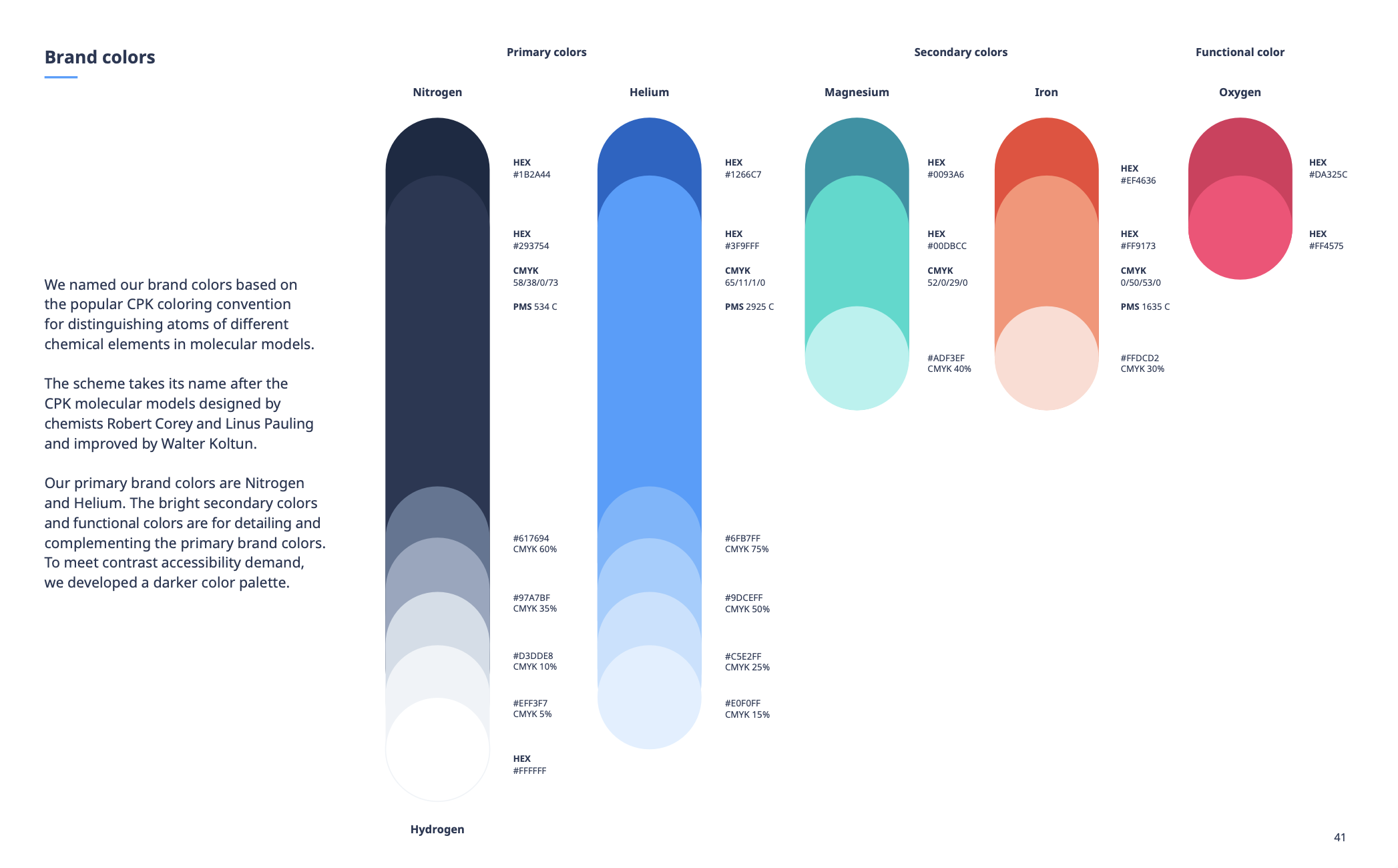 Brand colors

We named our brand colors based on the popular CPK coloring convention for distinguishing atoms of different chemical elements in molecular models.

The scheme takes its name after the CPK molecular models designed by chemists Robert Corey and Linus Pauling and improved by Walter Koltun.

Our primary brand colors are Nitrogen and Helium. The bright secondary colors and functional colors are for detailing and complementing the primary brand colors. To meet contrast accessibility demand, we developed a darker color palette.

Primary colors

Nitrogen

HEX
#1B2A44

HEX
#293754

CMYK
58/38/0/73

PMS 534 C

#617694
CMYK 60%

#97A7BF
CMYK 35%

#D3DDE8
CMYK 10%

#EFF3F7
CMYK 5%

HEX
#FFFFFF

Hydrogen

Helium

HEX
#1266C7

HEX
#3F9FFF

CMYK
65/11/1/0

PMS 2925 C

#6FB7FF
CMYK 75%

#9DCEFF
CMYK 50%

#C5E2FF
CMYK 25%

#E0F0FF
CMYK 15%

Secondary colors

Magnesium

HEX
#0093A6

HEX
#00DBCC

CMYK
52/0/29/0

#ADF3EF
CMYK 40%

Iron

HEX
#EF4636

HEX
#FF9173

CMYK
0/50/53/0

PMS 1635 C

#FFDCD2
CMYK 30%

Functional color

Oxygen

HEX
#DA325C

HEX
#FF4575

41